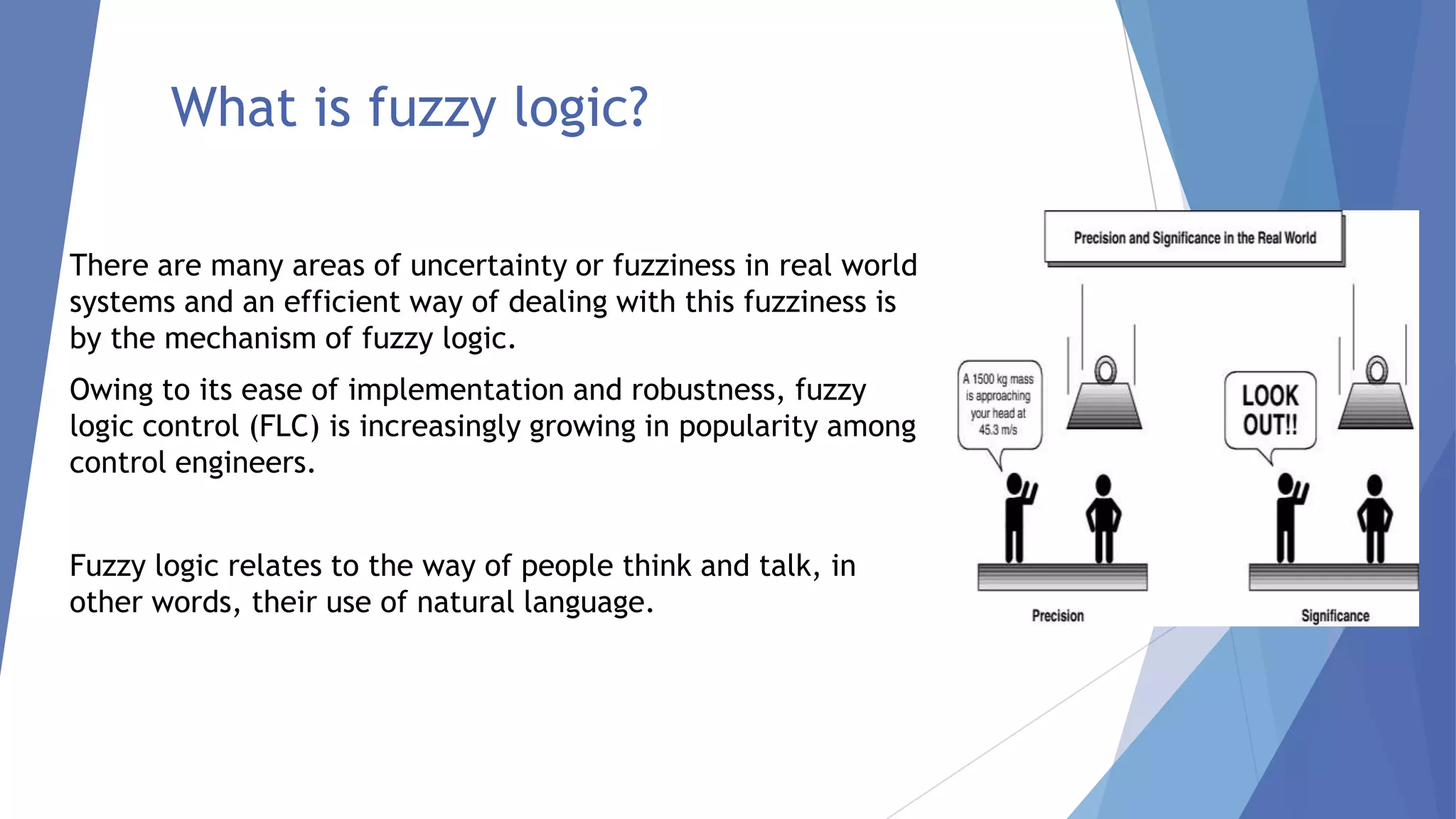 What is fuzzy logic?

There are many areas of uncertainty or fuzziness in real world systems and an efficient way of dealing with this fuzziness is by the mechanism of fuzzy logic.

Owing to its ease of implementation and robustness, fuzzy logic control (FLC) is increasingly growing in popularity among control engineers.

Fuzzy logic relates to the way of people think and talk, in other words, their use of natural language.

Precision and Significance in the Real World

A 1500 kg mass is approaching your head at 45.3 m/s

LOOK OUT!!

Precision

Significance